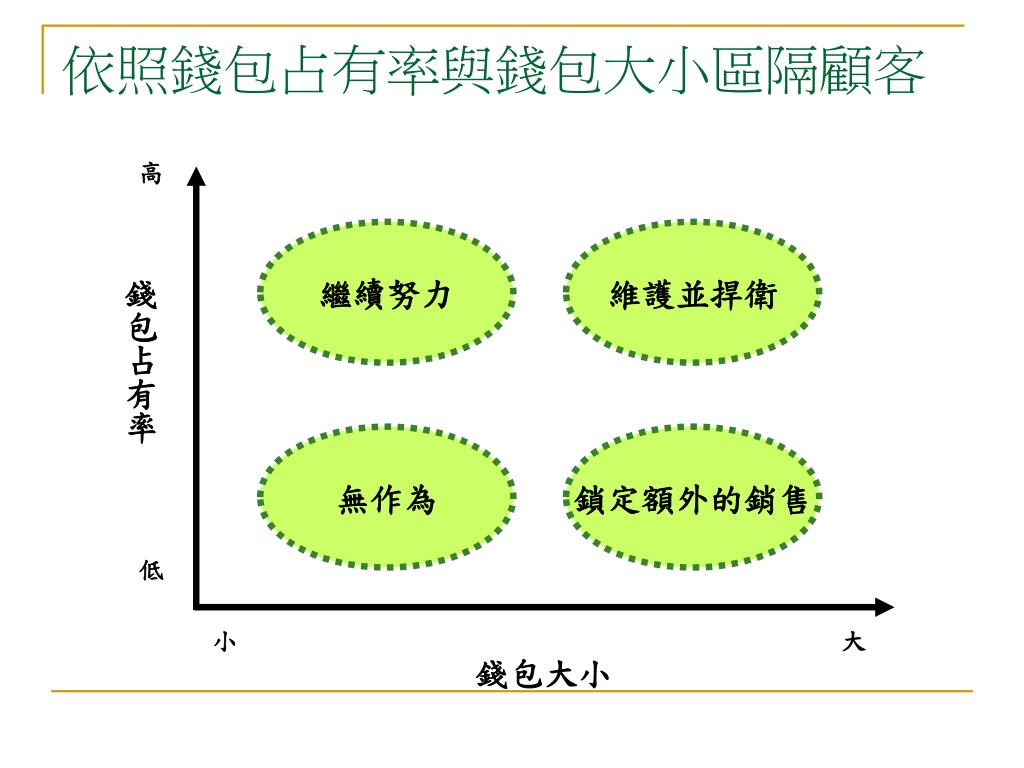 依照錢包占有率與錢包大小區隔顧客

高

錢包占有率

低

繼續努力

維護並捍衛

無作為

鎖定額外的銷售

小

大

錢包大小